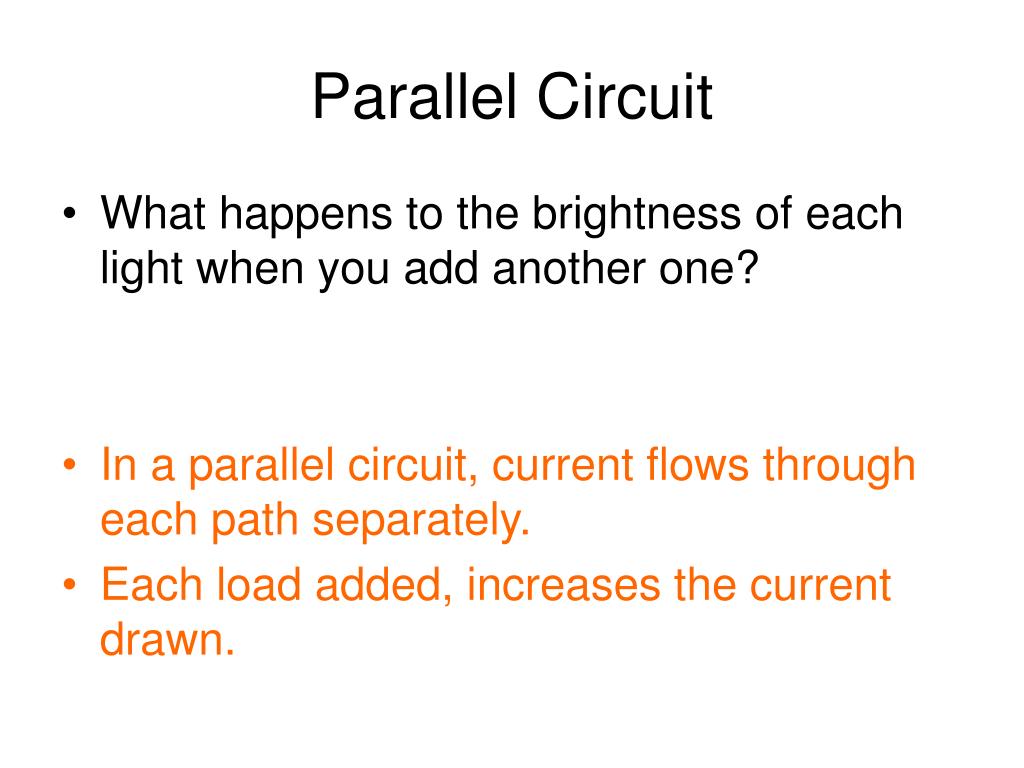 Parallel Circuit

• What happens to the brightness of each light when you add another one?

• In a parallel circuit, current flows through each path separately.
• Each load added, increases the current drawn.